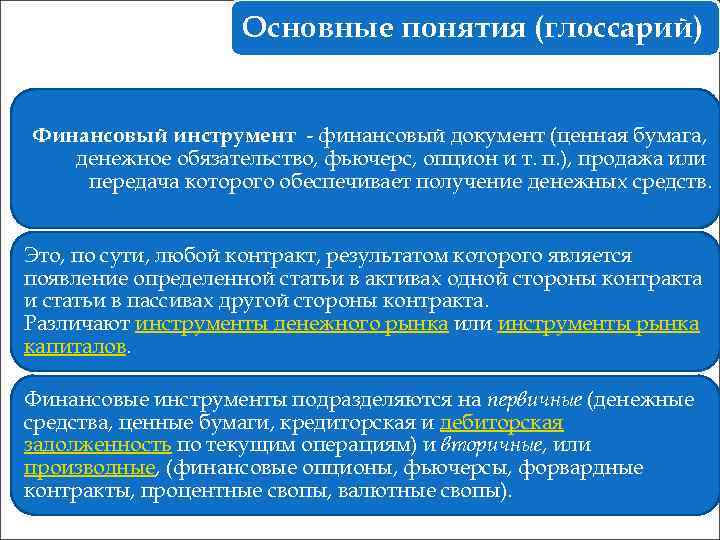 Основные понятия (глоссарий)

Финансовый инструмент - финансовый документ (ценная бумага, денежное обязательство, фьючерс, опцион и т. п.), продажа или передача которого обеспечивает получение денежных средств.

Это, по сути, любой контракт, результатом которого является появление определенной статьи в активах одной стороны контракта и статьи в пассивах другой стороны контракта.
Различают инструменты денежного рынка или инструменты рынка капиталов.

Финансовые инструменты подразделяются на первичные (денежные средства, ценные бумаги, кредиторская и дебиторская задолженность по текущим операциям) и вторичные, или производные, (финансовые опционы, фьючерсы, форвардные контракты, процентные свопы, валютные свопы).